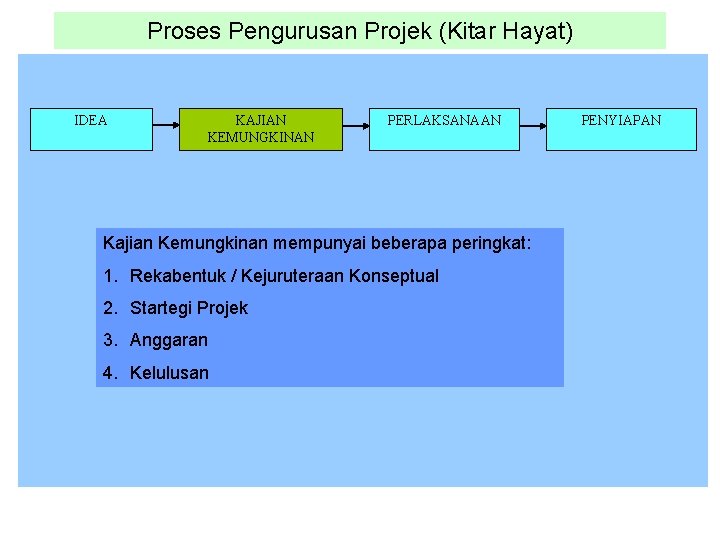 Proses Pengurusan Projek (Kitar Hayat)

IDEA

KAJIAN KEMUNGKINAN

PERLAKSANAAN

PENYIAPAN

Kajian Kemungkinan mempunyai beberapa peringkat:

1. Rekabentuk / Kejuruteraan Konseptual
2. Startegi Projek
3. Anggaran
4. Kelulusan